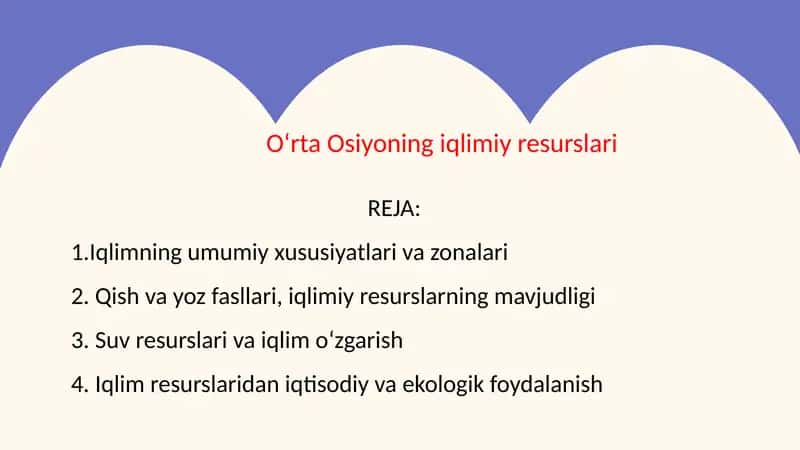 Oʻrta Osiyoning iqlimiy resurslari

REJA:

1.Iqlimning umumiy xususiyatlari va zonalari

2. Qish va yoz fasllari, iqlimiy resurslarning mavjudligi

3. Suv resurslari va iqlim oʻzgarish

4. Iqlim resurslaridan iqtisodiy va ekologik foydalanish